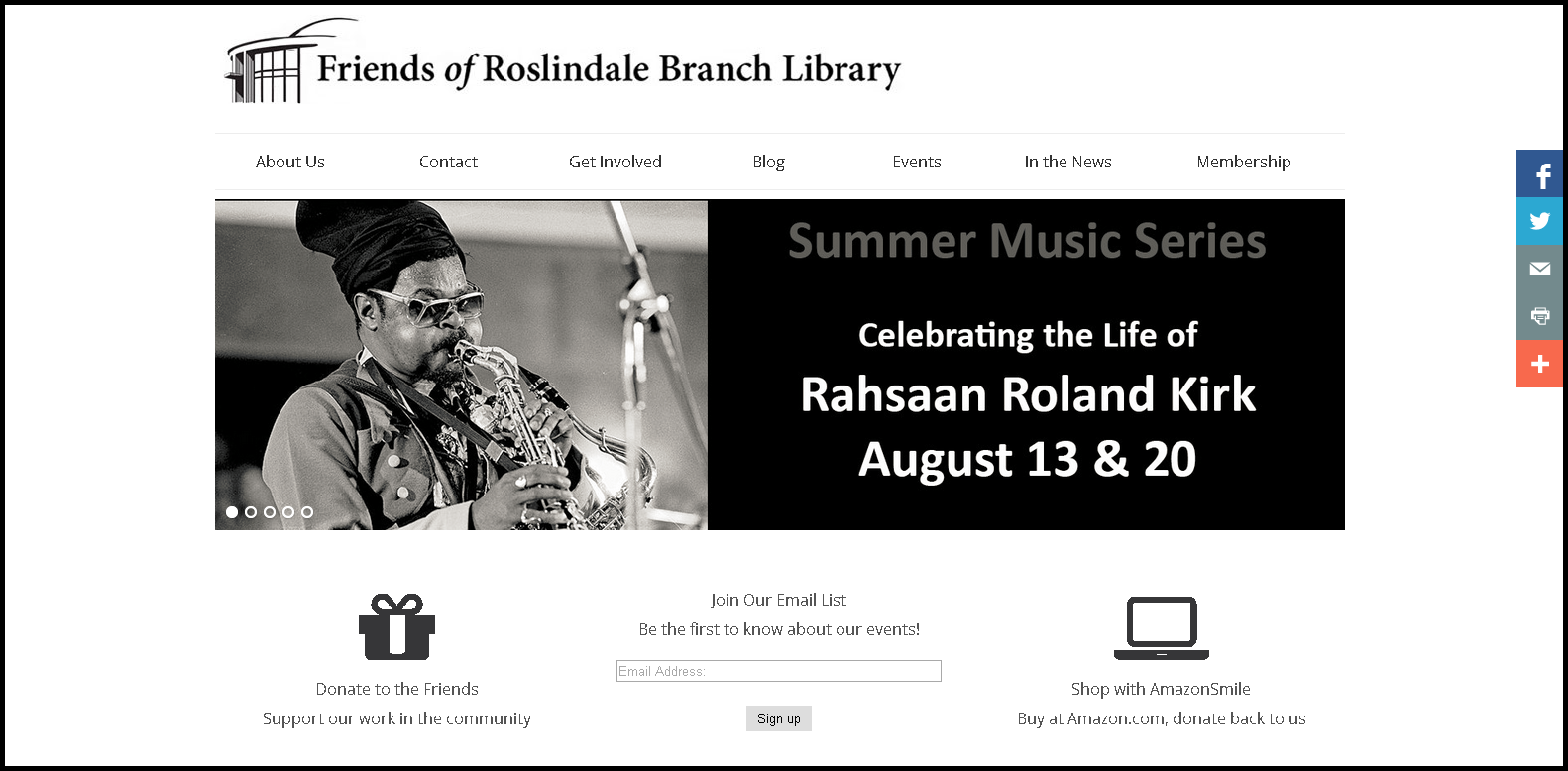 Friends of Roslindale Branch Library

About Us
Contact
Get Involved
Blog
Events
In the News
Membership

Summer Music Series

Celebrating the Life of
Rahsaan Roland Kirk
August 13 & 20

Donate to the Friends
Support our work in the community

Join Our Email List
Be the first to know about our events!
Email Address:
Sign up

Shop with AmazonSmile
Buy at Amazon.com, donate back to us